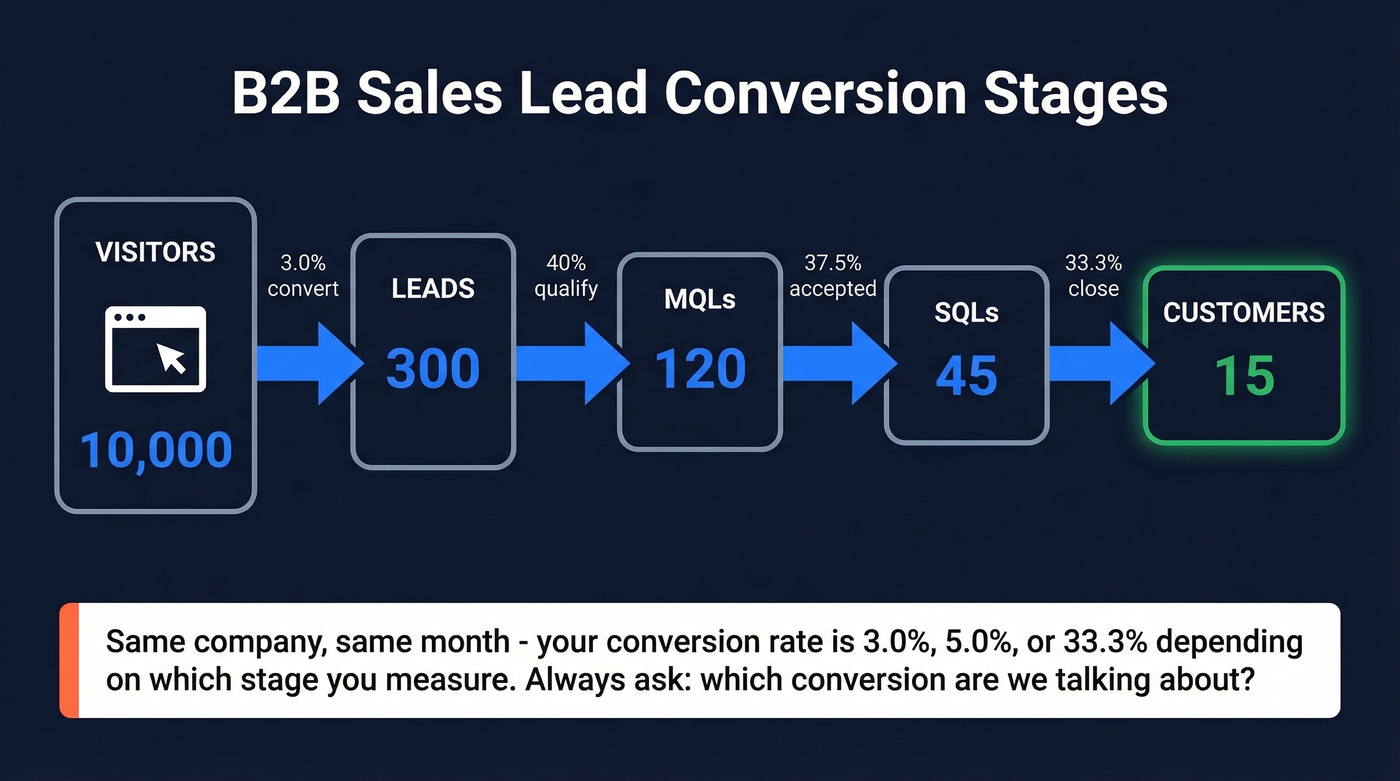 B2B Sales Lead Conversion Stages

VISITORS

10,000

3.0% convert

LEADS

300

40% qualify

MQLs

120

37.5% accepted

SQLs

45

33.3% close

CUSTOMERS

15

Same company, same month - your conversion rate is 3.0%, 5.0%, or 33.3% depending on which stage you measure. Always ask: which conversion are we talking about?